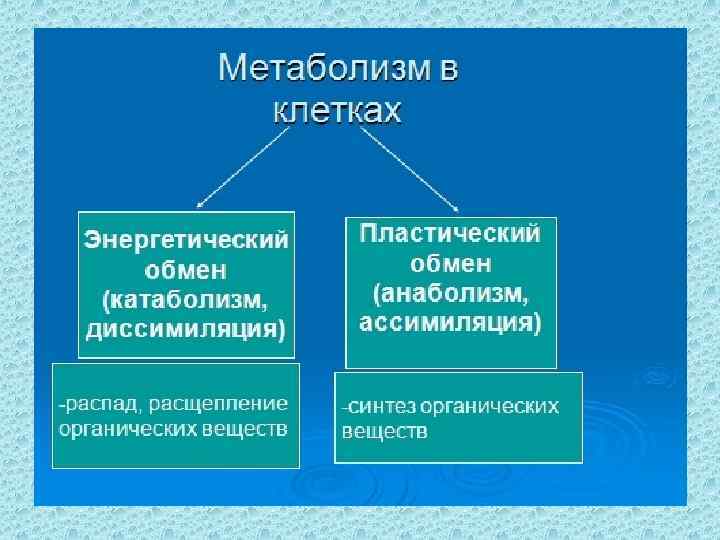 Метаболизм в клетках

Энергетический обмен (катаболизм, диссимиляция)

-распад, расщепление органических веществ

Пластический обмен (анаболизм, ассимиляция)

-синтез органических веществ